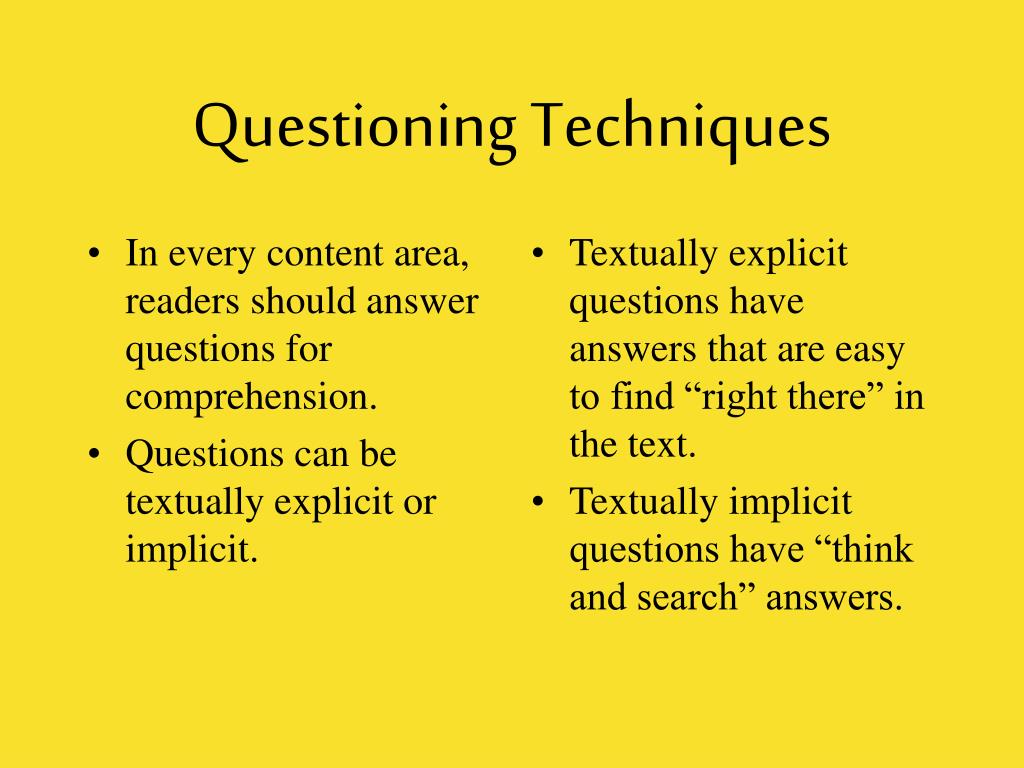 Questioning Techniques

• In every content area, readers should answer questions for comprehension.
• Questions can be textually explicit or implicit.

• Textually explicit questions have answers that are easy to find “right there” in the text.
• Textually implicit questions have “think and search” answers.